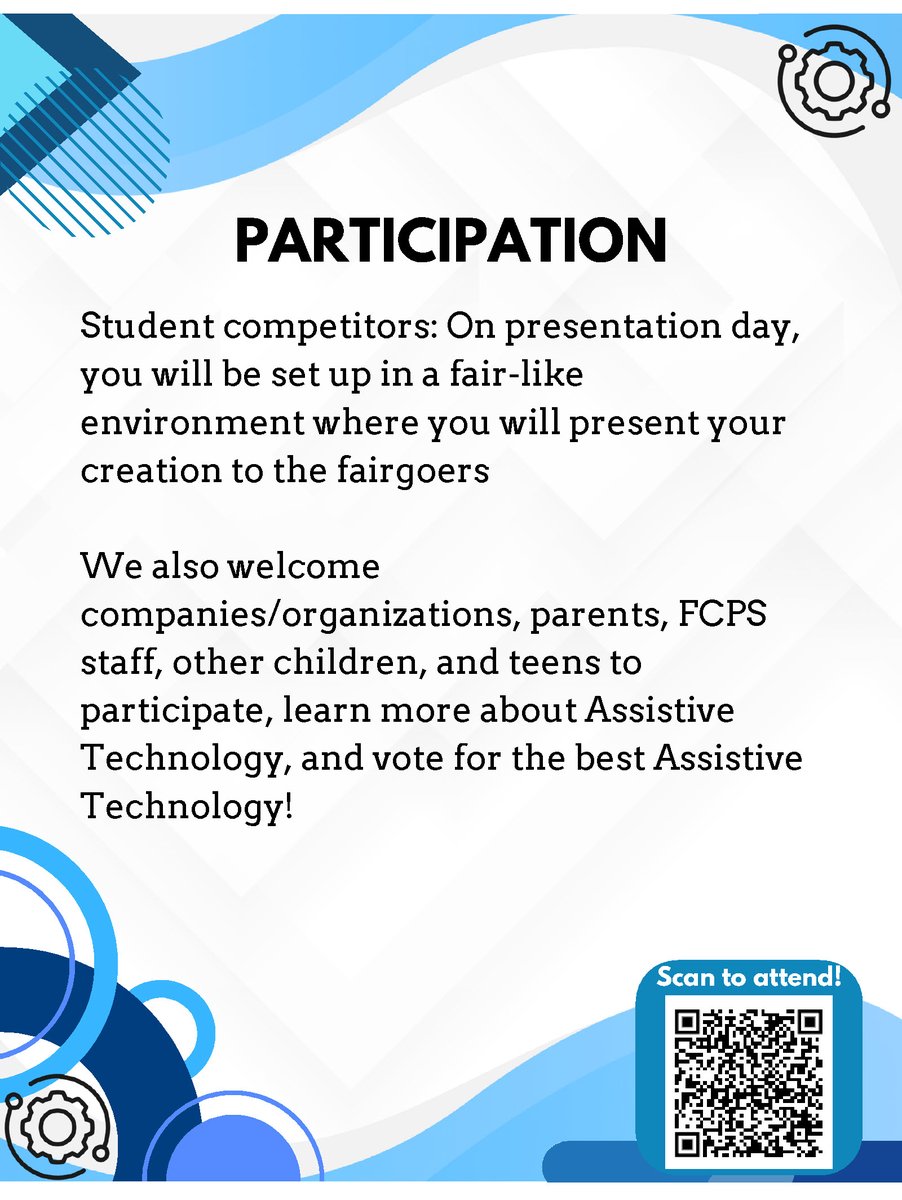 PARTICIPATION

Student competitors: On presentation day, you will be set up in a fair-like environment where you will present your creation to the fairgoers

We also welcome companies/organizations, parents, FCPS staff, other children, and teens to participate, learn more about Assistive Technology, and vote for the best Assistive Technology!

Scan to attend!